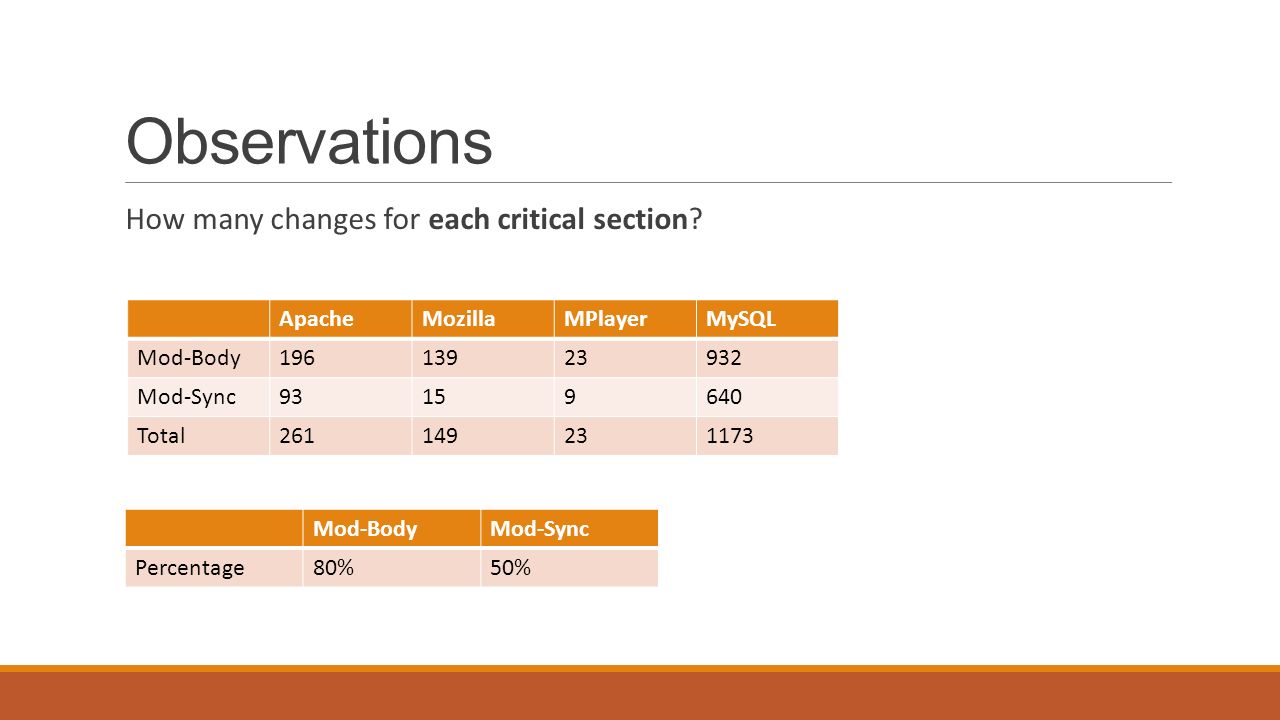 Observations

How many changes for each critical section?

| | Apache | Mozilla | MPlayer | MySQL |
|---|---|---|---|---|
| Mod-Body | 196 | 139 | 23 | 932 |
| Mod-Sync | 93 | 15 | 9 | 640 |
| Total | 261 | 149 | 23 | 1173 |

| | Mod-Body | Mod-Sync |
|---|---|---|
| Percentage | 80% | 50% |